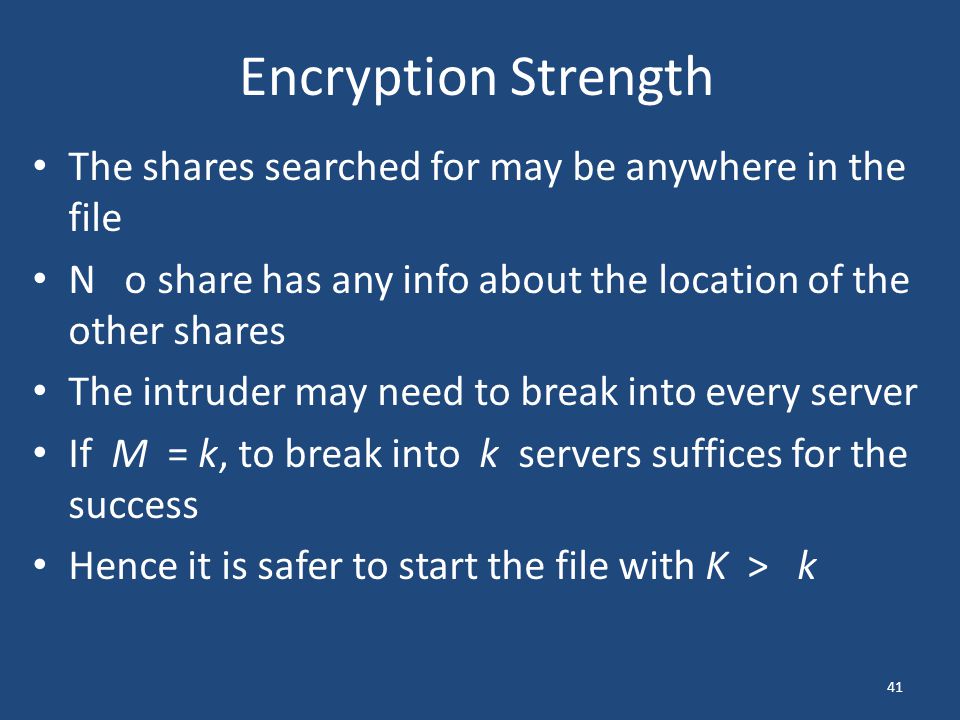 Encryption Strength

• The shares searched for may be anywhere in the file

• N o share has any info about the location of the other shares

• The intruder may need to break into every server

• If $M = k$, to break into $k$ servers suffices for the success

• Hence it is safer to start the file with $K > k$

41